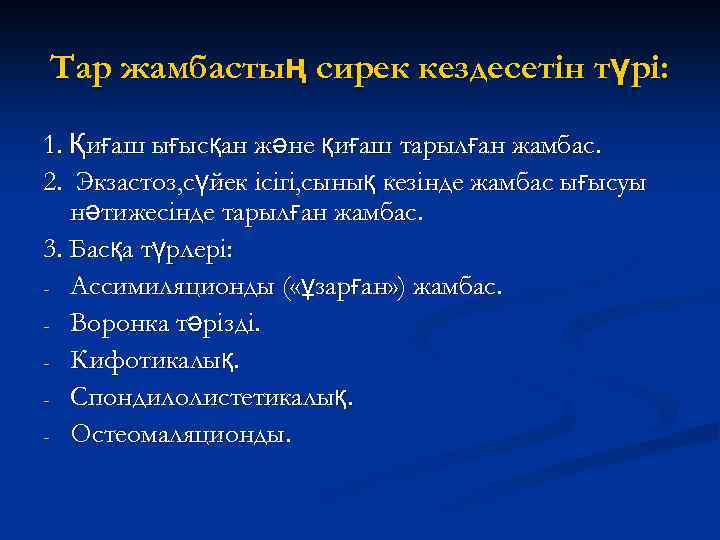 Тар жамбастың сирек кездесетін түрі:

1. Қиғаш ығысқан және қиғаш тарылған жамбас.

2. Экзастоз,сүйек ісігі,сынық кезінде жамбас ығысуы нәтижесінде тарылған жамбас.

3. Басқа түрлері:

- Ассимиляционды («ұзарған») жамбас.

- Воронка тәрізді.

- Кифотикалық.

- Спондилолистетикалық.

- Остеомаляционды.